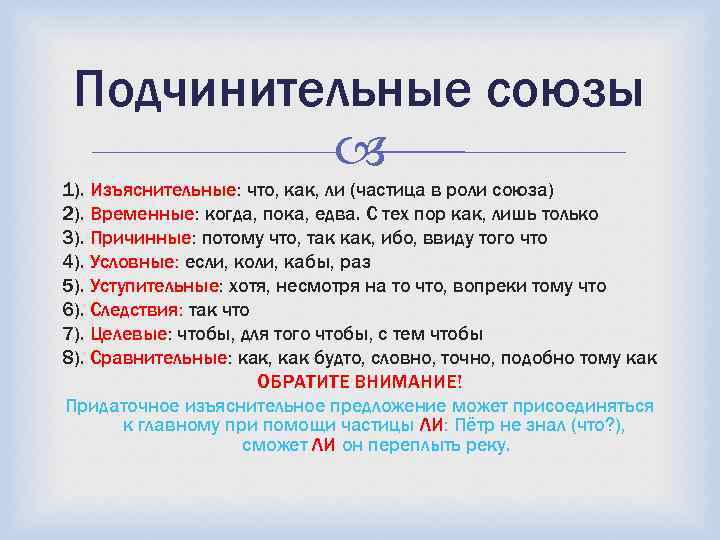 Подчинительные союзы

1). Изъяснительные: что, как, ли (частица в роли союза)
2). Временные: когда, пока, едва. С тех пор как, лишь только
3). Причинные: потому что, так как, ибо, ввиду того что
4). Условные: если, коли, кабы, раз
5). Уступительные: хотя, несмотря на то что, вопреки тому что
6). Следствия: так что
7). Целевые: чтобы, для того чтобы, с тем чтобы
8). Сравнительные: как, как будто, словно, точно, подобно тому как

ОБРАТИТЕ ВНИМАНИЕ!

Придаточное изъяснительное предложение может присоединяться к главному при помощи частицы ЛИ: Пётр не знал (что?), сможет ЛИ он переплыть реку.